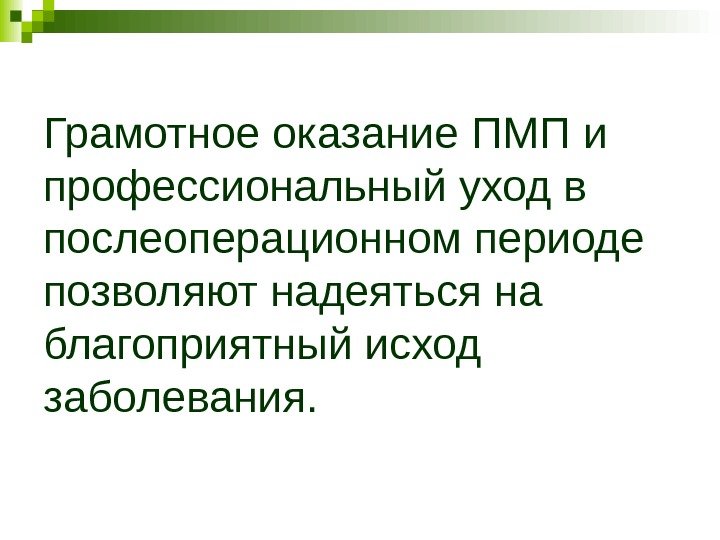 Грамотное оказание ПМП и профессиональный уход в послеоперационном периоде позволяют надеяться на благоприятный исход заболевания.